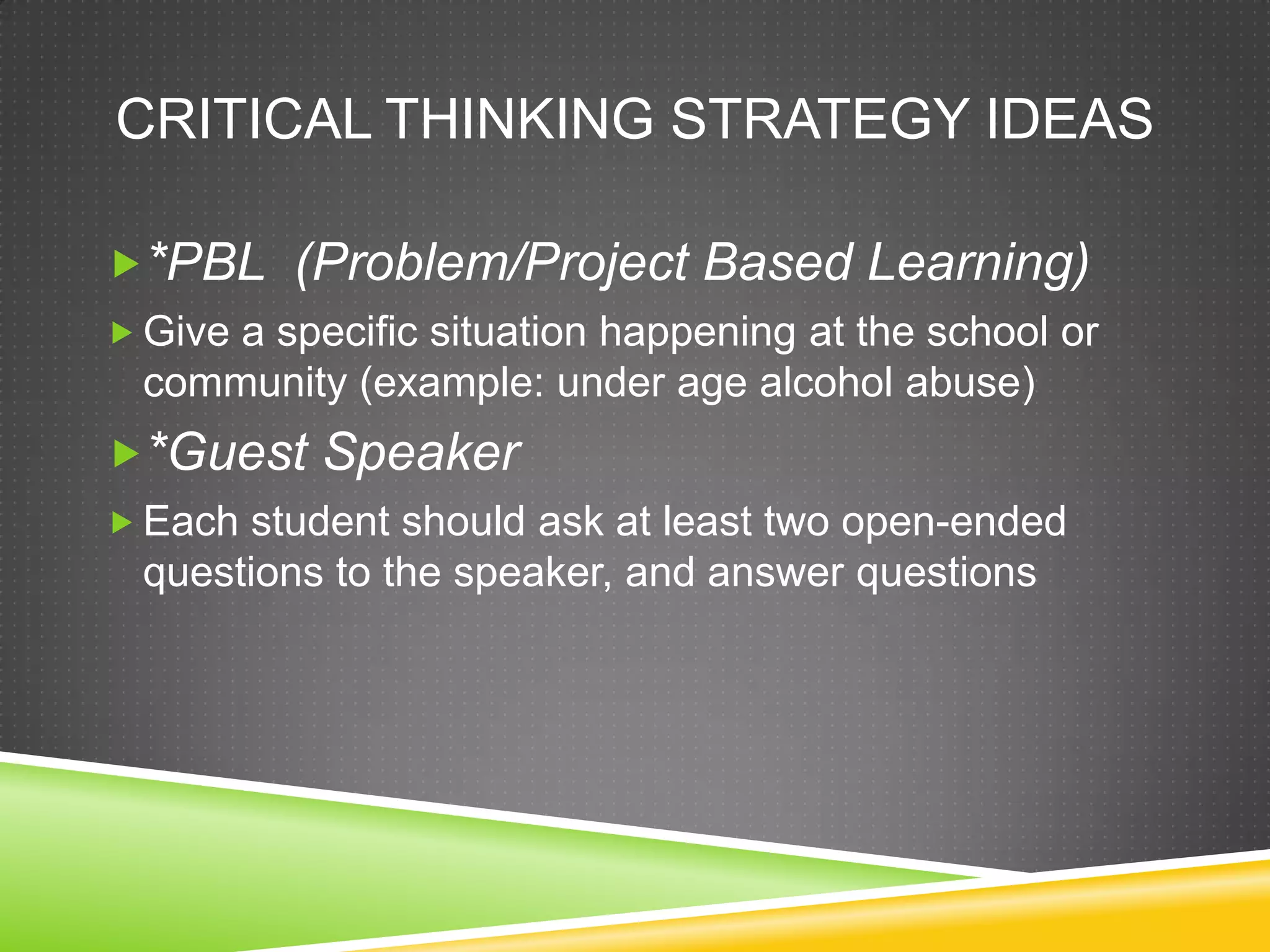 CRITICAL THINKING STRATEGY IDEAS

*PBL (Problem/Project Based Learning)

Give a specific situation happening at the school or community (example: under age alcohol abuse)

*Guest Speaker

Each student should ask at least two open-ended questions to the speaker, and answer questions